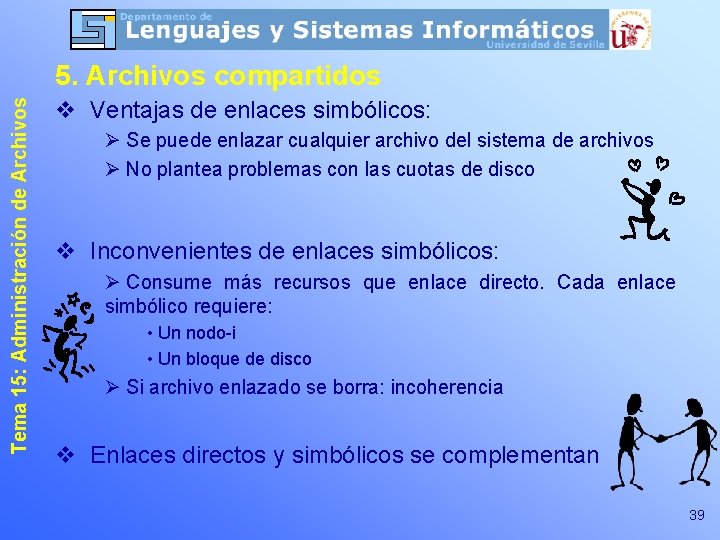 Departamento de
Lenguajes y Sistemas Informáticos
Universidad de Sevilla

Tema 15: Administración de Archivos

5. Archivos compartidos

❖ Ventajas de enlaces simbólicos:

➢ Se puede enlazar cualquier archivo del sistema de archivos

➢ No plantea problemas con las cuotas de disco

❖ Inconvenientes de enlaces simbólicos:

➢ Consume más recursos que enlace directo. Cada enlace simbólico requiere:

• Un nodo-i

• Un bloque de disco

➢ Si archivo enlazado se borra: incoherencia

❖ Enlaces directos y simbólicos se complementan

39